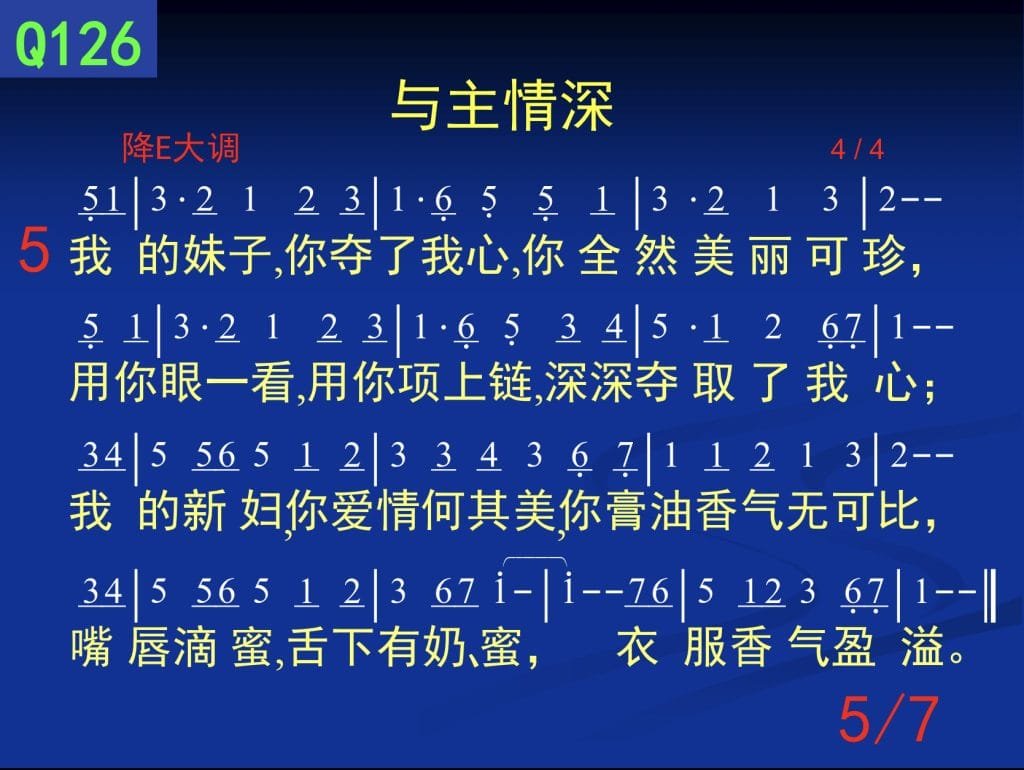 Q126

与主情深

降E大调

4 / 4

5 1 | 3 · 2 1 2 3 | 1 · 6 5 5 1 | 3 · 2 1 3 | 2 - -

5 我 的妹子,你夺了我心,你 全 然 美 丽 可 珍,

5 1 | 3 · 2 1 2 3 | 1 · 6 5 3 4 | 5 · 1 2 6 7 | 1 - -

用你眼一看,用你项上链,深深夺 取 了 我 心;

3 4 | 5 5 6 5 1 2 | 3 3 4 3 6 7 | 1 1 2 1 3 | 2 - -

我 的新 妇,你爱情何其美,你膏油香气无可比,

3 4 | 5 5 6 5 1 2 | 3 6 7 i - | i - - 7 6 | 5 1 2 3 6 7 | 1 - - ‖

嘴 唇滴 蜜,舌下有奶、蜜, 衣 服香 气盈 溢。

5/7